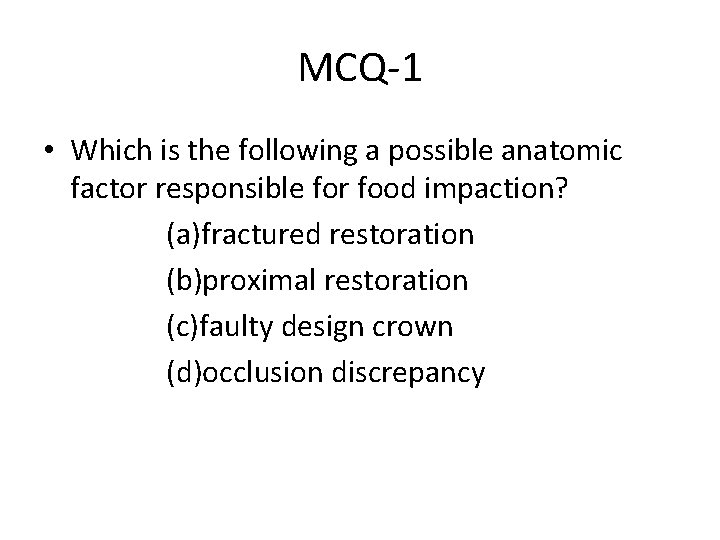 MCQ-1

• Which is the following a possible anatomic factor responsible for food impaction?

(a)fractured restoration

(b)proximal restoration

(c)faulty design crown

(d)occlusion discrepancy